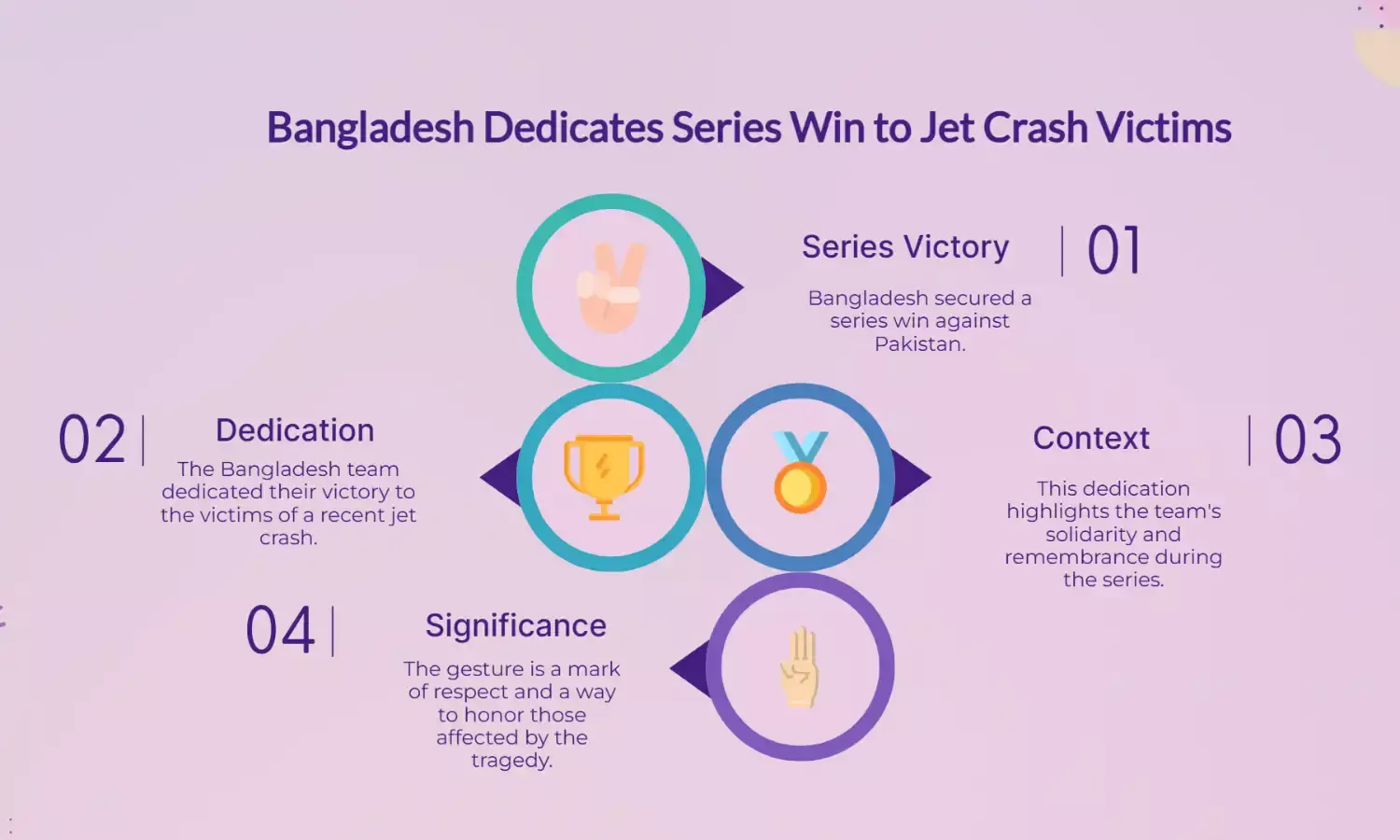 Bangladesh Dedicates Series Win to Jet Crash Victims

Series Victory

01

Bangladesh secured a series win against Pakistan.

02

Dedication

The Bangladesh team dedicated their victory to the victims of a recent jet crash.

Context

03

This dedication highlights the team's solidarity and remembrance during the series.

04

Significance

The gesture is a mark of respect and a way to honor those affected by the tragedy.